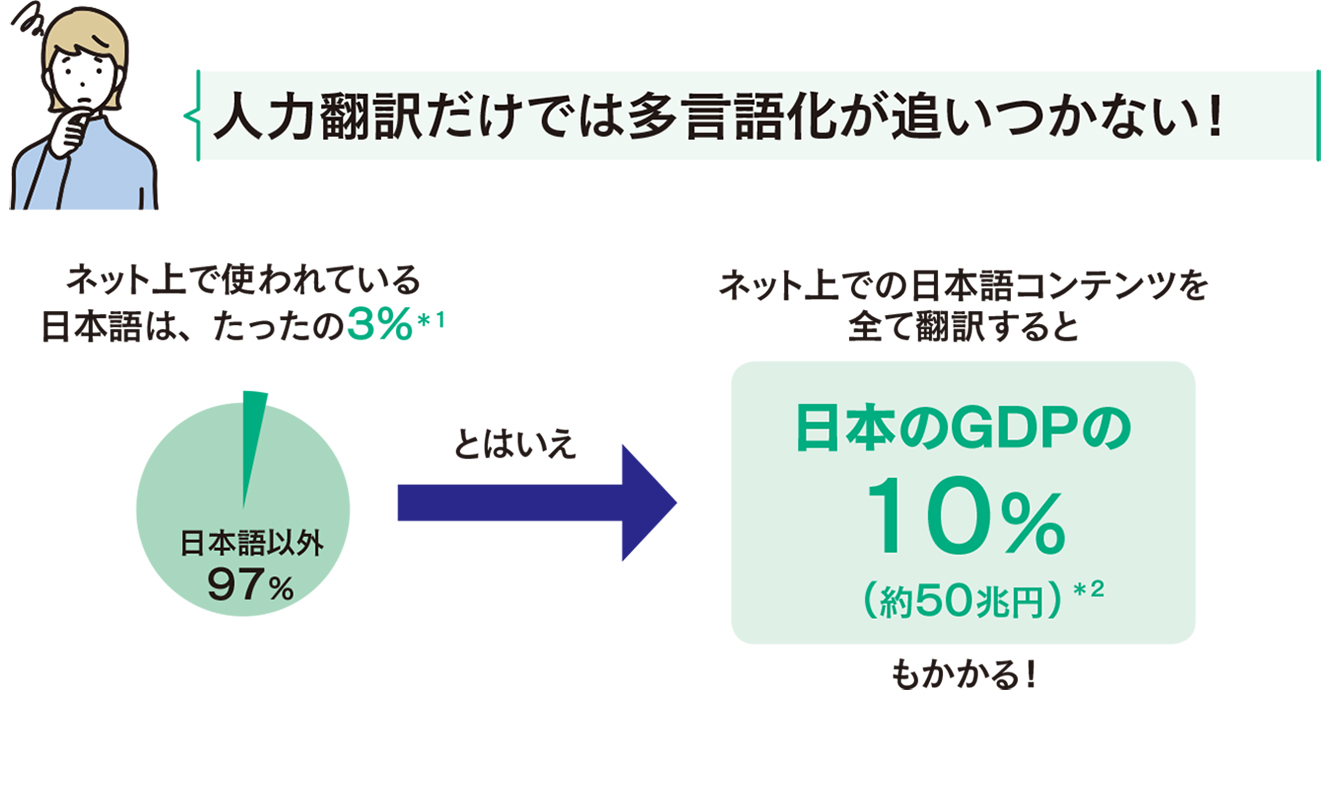 人力翻訳だけでは多言語化が追いつかない！

ネット上で使われている日本語は、たったの3%＊1

日本語以外
97%

とはいえ

ネット上での日本語コンテンツを全て翻訳すると

日本のGDPの
10%
（約50兆円）＊2

もかかる！